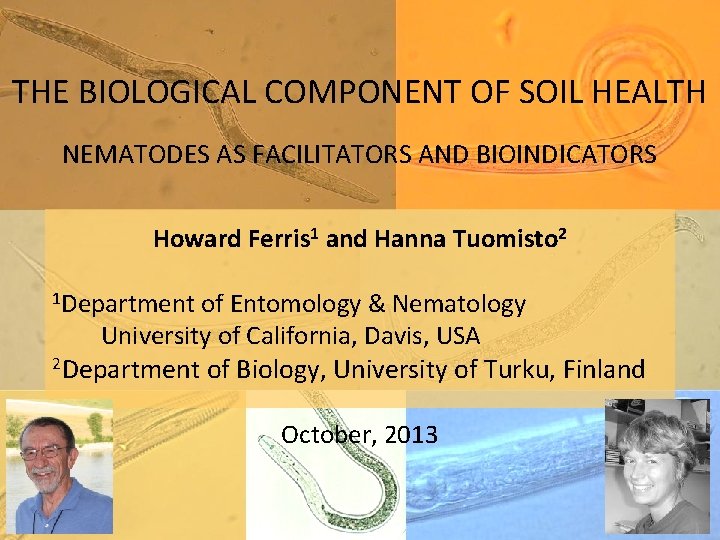 THE BIOLOGICAL COMPONENT OF SOIL HEALTH

NEMATODES AS FACILITATORS AND BIOINDICATORS

Howard Ferris$^1$ and Hanna Tuomisto$^2$

$^1$Department of Entomology & Nematology
University of California, Davis, USA
$^2$Department of Biology, University of Turku, Finland

October, 2013